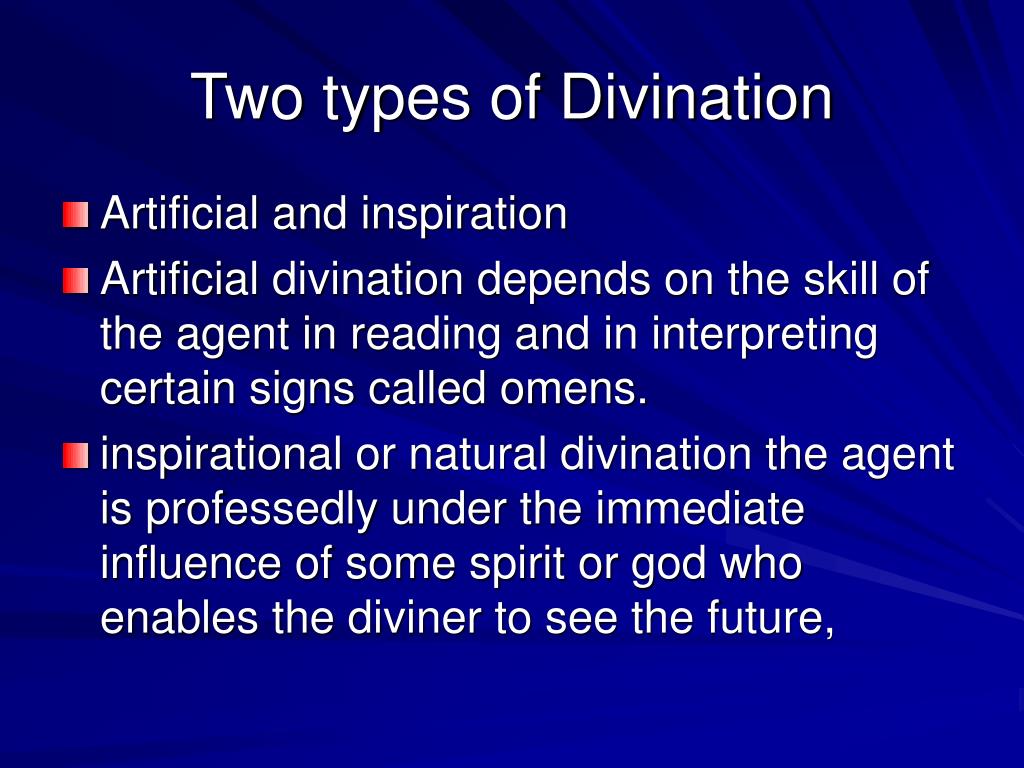 Two types of Divination

Artificial and inspiration

Artificial divination depends on the skill of the agent in reading and in interpreting certain signs called omens.

inspirational or natural divination the agent is professedly under the immediate influence of some spirit or god who enables the diviner to see the future,